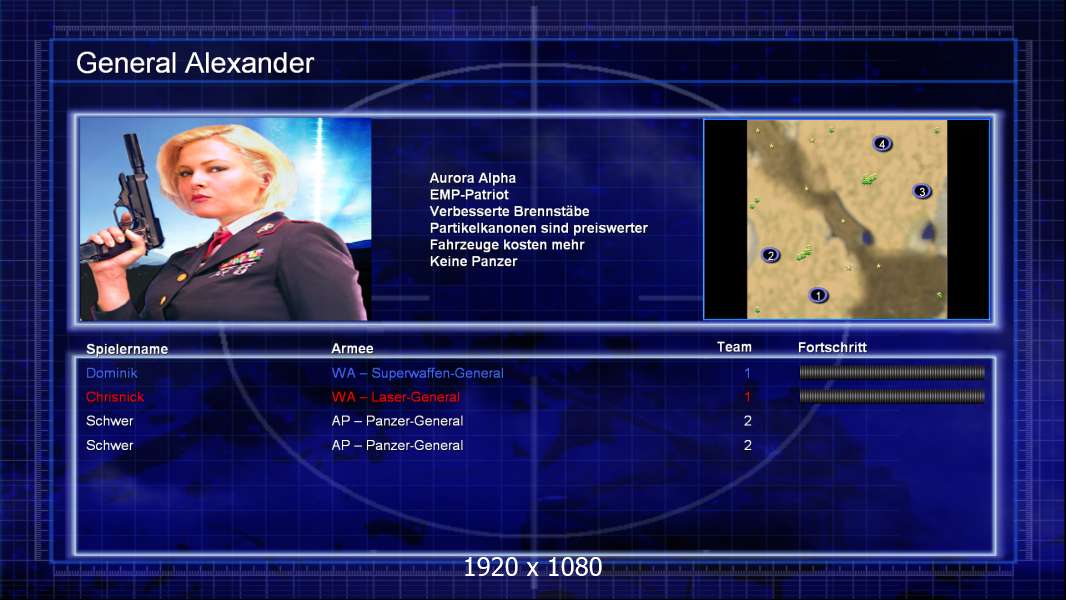 General Alexander

Aurora Alpha
EMP-Patriot
Verbesserte Brennstäbe
Partikelkanonen sind preiswerter
Fahrzeuge kosten mehr
Keine Panzer

4
3
2
1

| Spielername | Armee | Team | Fortschritt |
|---|---|---|---|
| Dominik | WA – Superwaffen-General | 1 | |
| Chrisnick | WA – Laser-General | 1 | |
| Schwer | AP – Panzer-General | 2 | |
| Schwer | AP – Panzer-General | 2 | |

1920 x 1080